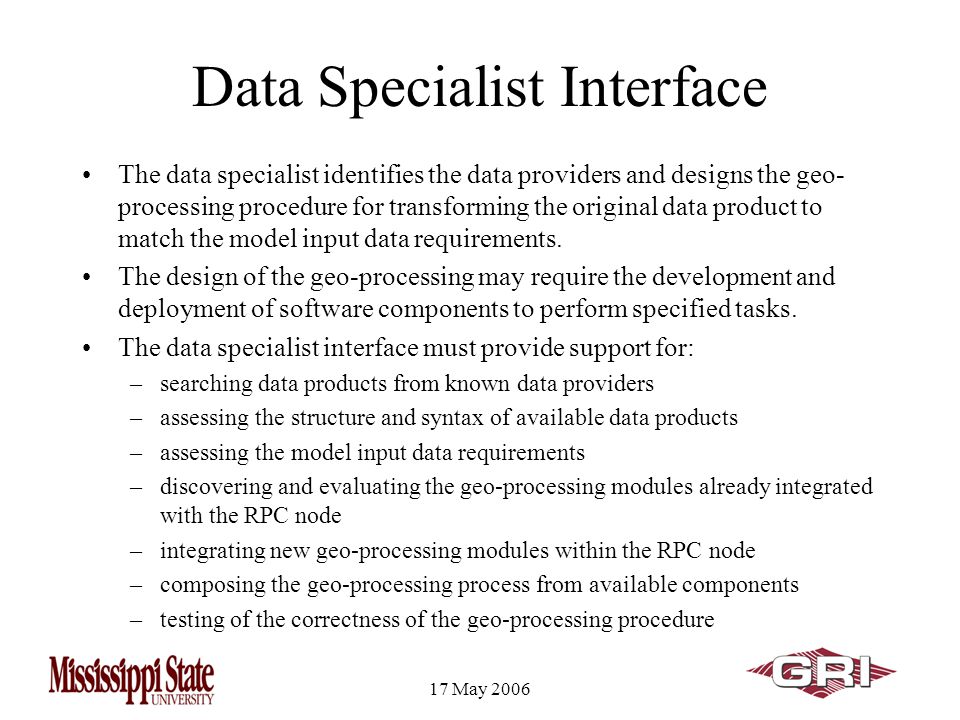 Data Specialist Interface

• The data specialist identifies the data providers and designs the geo-processing procedure for transforming the original data product to match the model input data requirements.

• The design of the geo-processing may require the development and deployment of software components to perform specified tasks.

• The data specialist interface must provide support for:
– searching data products from known data providers
– assessing the structure and syntax of available data products
– assessing the model input data requirements
– discovering and evaluating the geo-processing modules already integrated with the RPC node
– integrating new geo-processing modules within the RPC node
– composing the geo-processing process from available components
– testing of the correctness of the geo-processing procedure

Mississippi State UNIVERSITY

17 May 2006

GRI